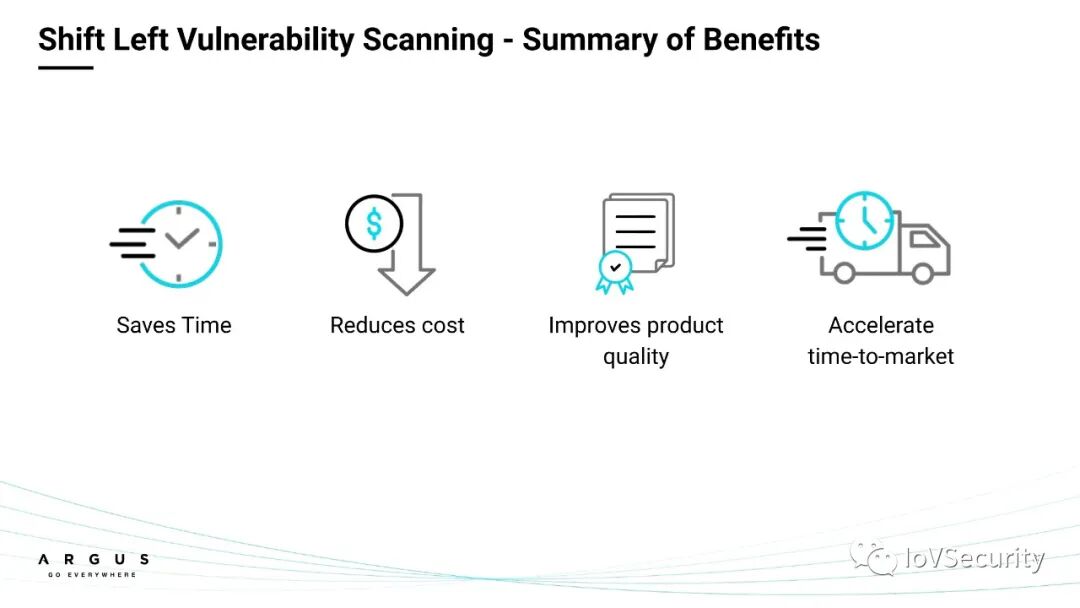 Shift Left Vulnerability Scanning - Summary of Benefits

$

Saves Time

Reduces cost

Improves product quality

Accelerate time-to-market

ARGUS
GO EVERYWHERE

IoVSecurity